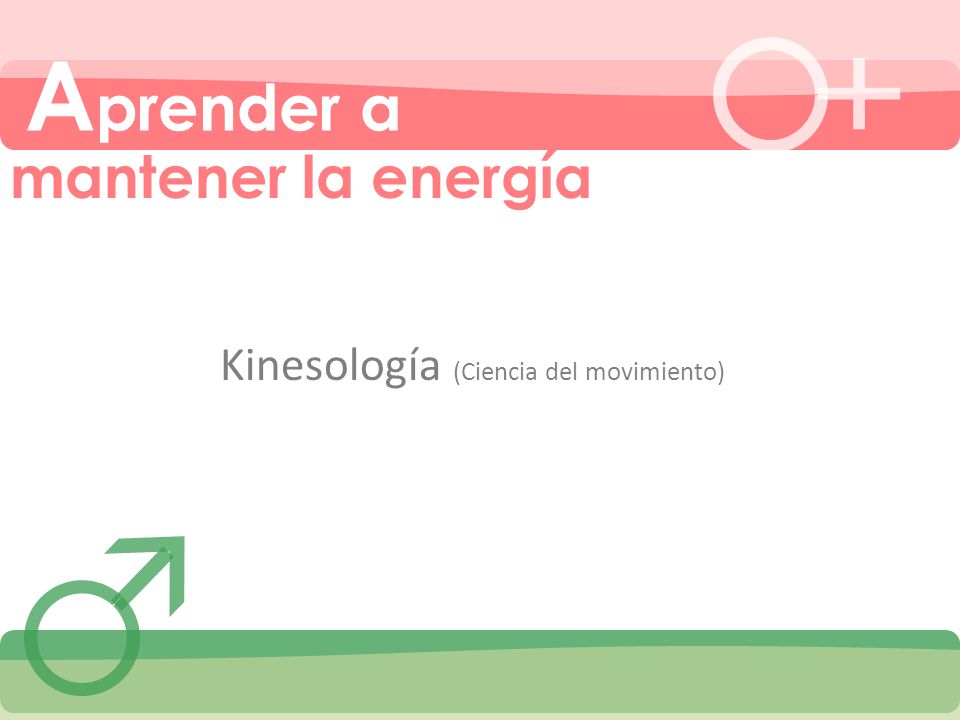 Aprender a
mantener la energía

Kinesología (Ciencia del movimiento)